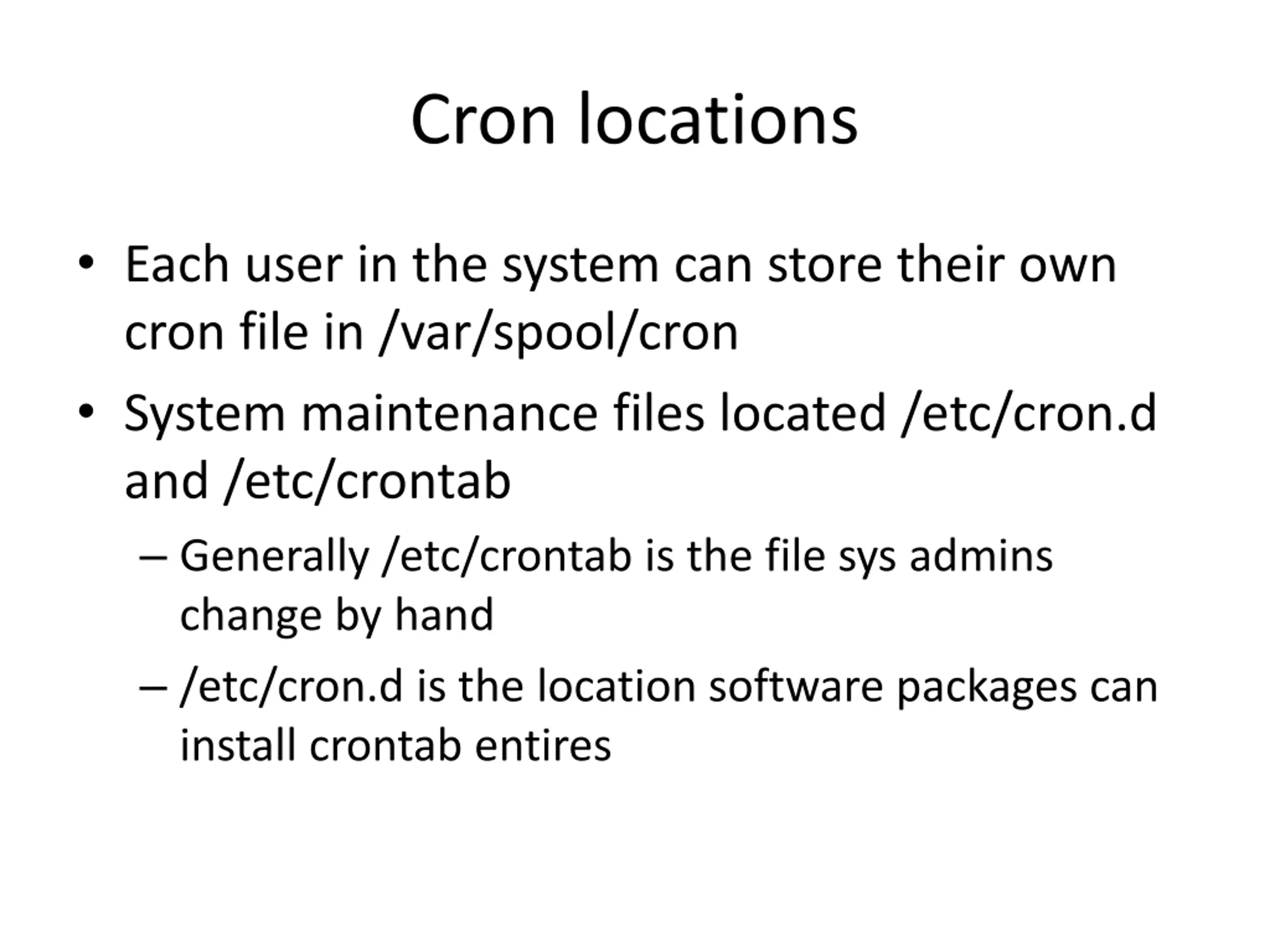 Cron locations

• Each user in the system can store their own cron file in /var/spool/cron

• System maintenance files located /etc/cron.d and /etc/crontab

– Generally /etc/crontab is the file sys admins change by hand

– /etc/cron.d is the location software packages can install crontab entires